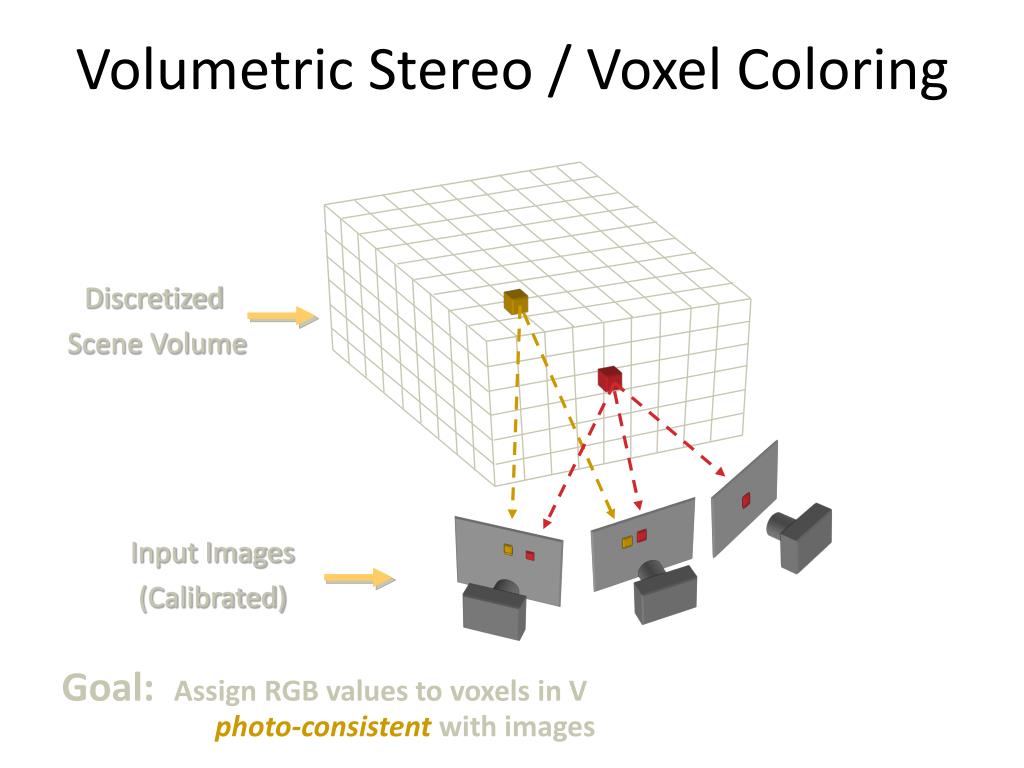 Volumetric Stereo / Voxel Coloring

Discretized
Scene Volume

Input Images
(Calibrated)

Goal: Assign RGB values to voxels in V
photo-consistent with images